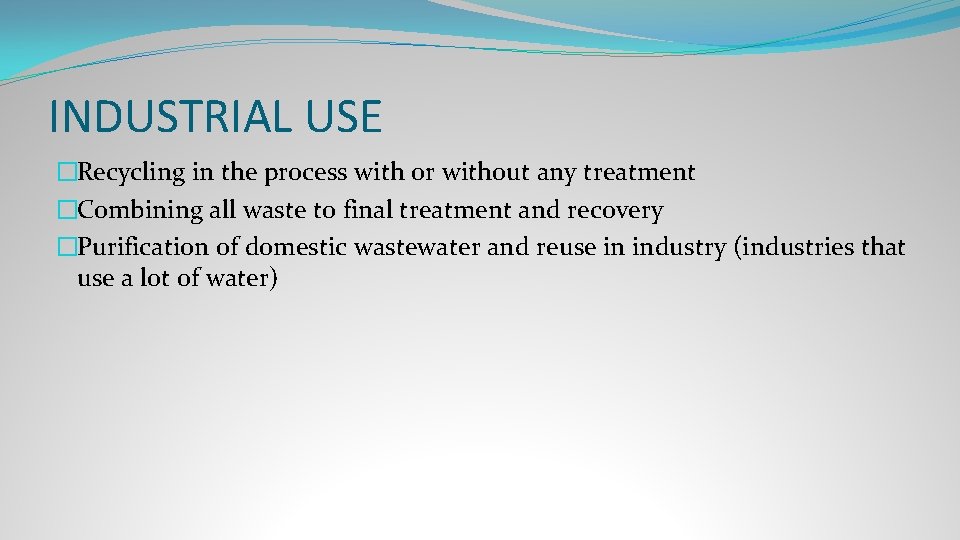 INDUSTRIAL USE

�Recycling in the process with or without any treatment
�Combining all waste to final treatment and recovery
�Purification of domestic wastewater and reuse in industry (industries that use a lot of water)